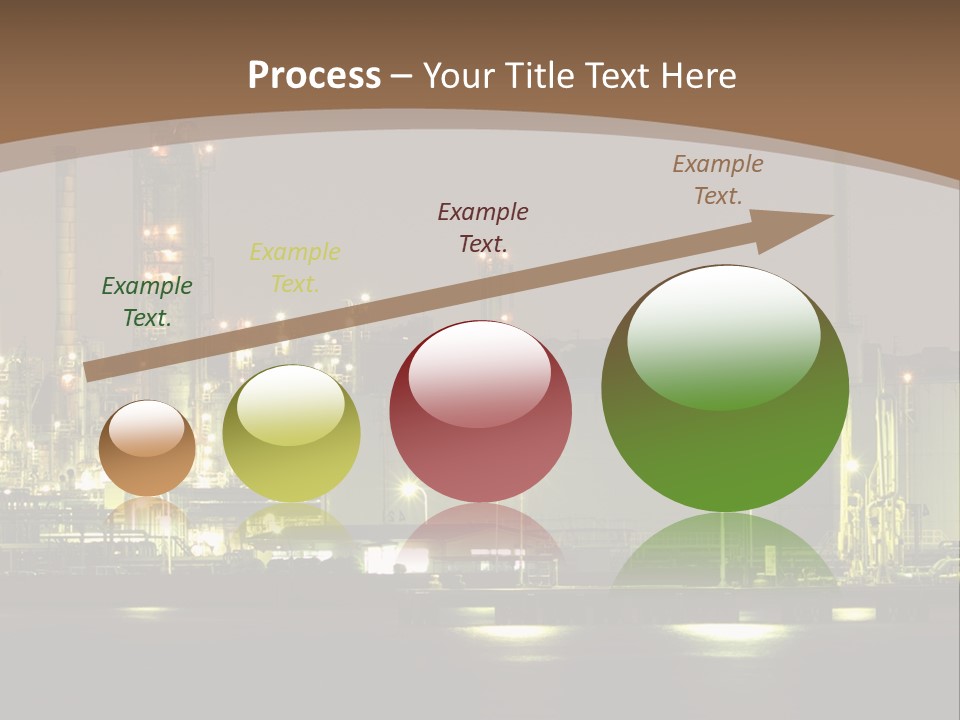 Process – Your Title Text Here

Example Text.

Example Text.

Example Text.

Example Text.